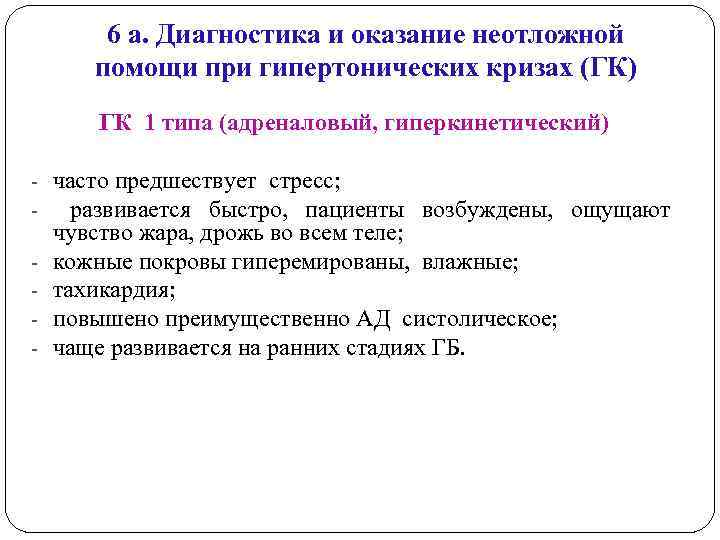 6 а. Диагностика и оказание неотложной помощи при гипертонических кризах (ГК)

ГК 1 типа (адреналовый, гиперкинетический)

- часто предшествует стресс;
- развивается быстро, пациенты возбуждены, ощущают чувство жара, дрожь во всем теле;
- кожные покровы гиперемированы, влажные;
- тахикардия;
- повышено преимущественно АД систолическое;
- чаще развивается на ранних стадиях ГБ.